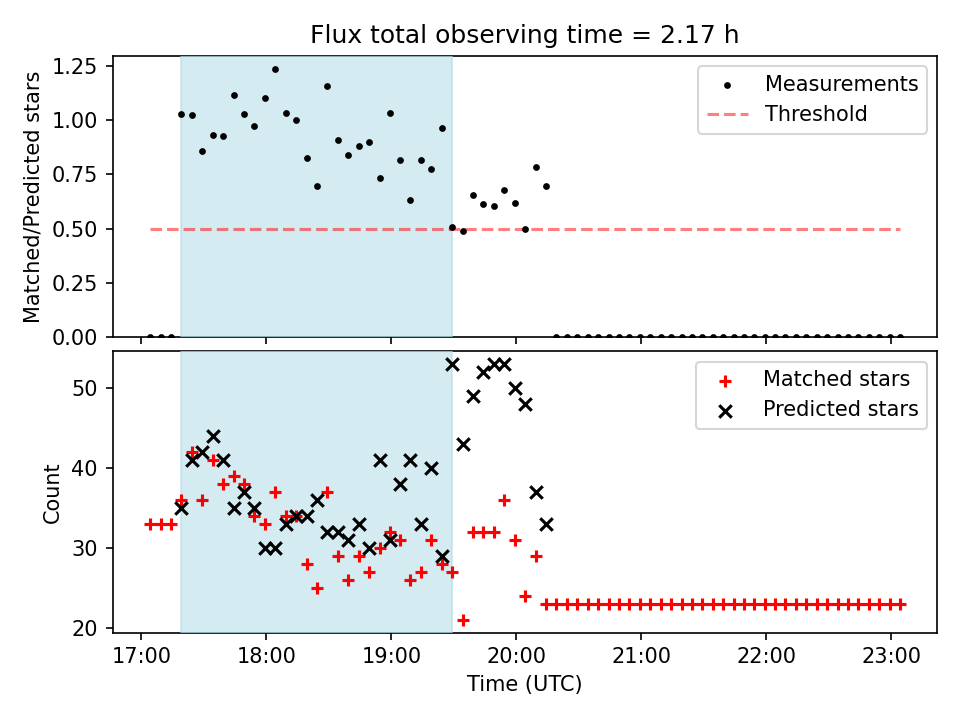 Flux total observing time = 2.17 h

Matched/Predicted stars

1.25
1.00
0.75
0.50
0.25
0.00

Measurements
Threshold

Count

50
40
30
20

Matched stars
Predicted stars

17:00
18:00
19:00
20:00
21:00
22:00
23:00

Time (UTC)